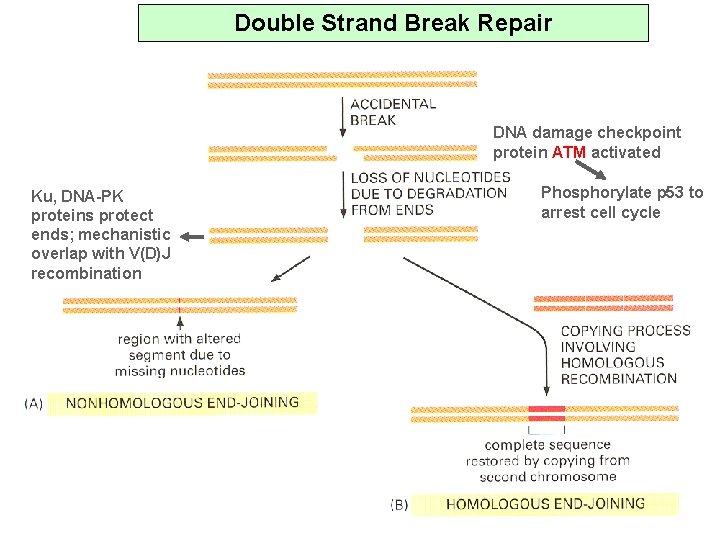 Double Strand Break Repair

ACCIDENTAL BREAK

DNA damage checkpoint protein ATM activated

Phosphorylate p53 to arrest cell cycle

LOSS OF NUCLEOTIDES DUE TO DEGRADATION FROM ENDS

Ku, DNA-PK proteins protect ends; mechanistic overlap with V(D)J recombination

region with altered segment due to missing nucleotides

(A) NONHOMOLOGOUS END-JOINING

COPYING PROCESS INVOLVING HOMOLOGOUS RECOMBINATION

complete sequence restored by copying from second chromosome

(B) HOMOLOGOUS END-JOINING